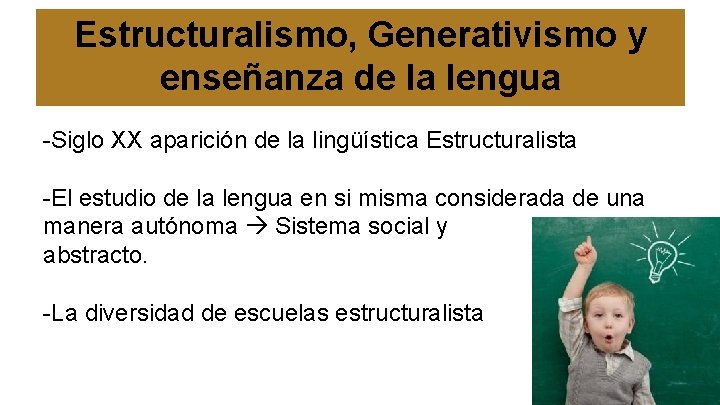 Estructuralismo, Generativismo y enseñanza de la lengua

-Siglo XX aparición de la lingüística Estructuralista

-El estudio de la lengua en si misma considerada de una manera autónoma → Sistema social y abstracto.

-La diversidad de escuelas estructuralista